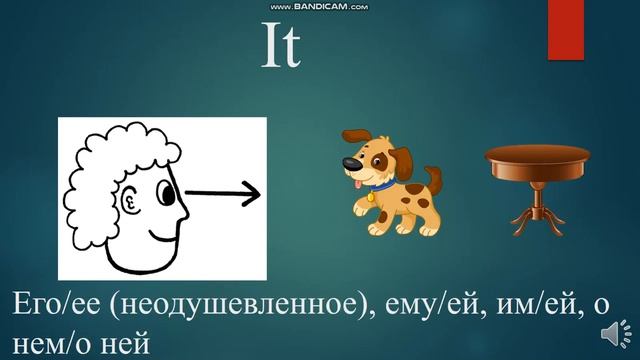 www.BANDICAM.com

It

Его/ее (неодушевленное), ему/ей, им/ей, о нем/о ней